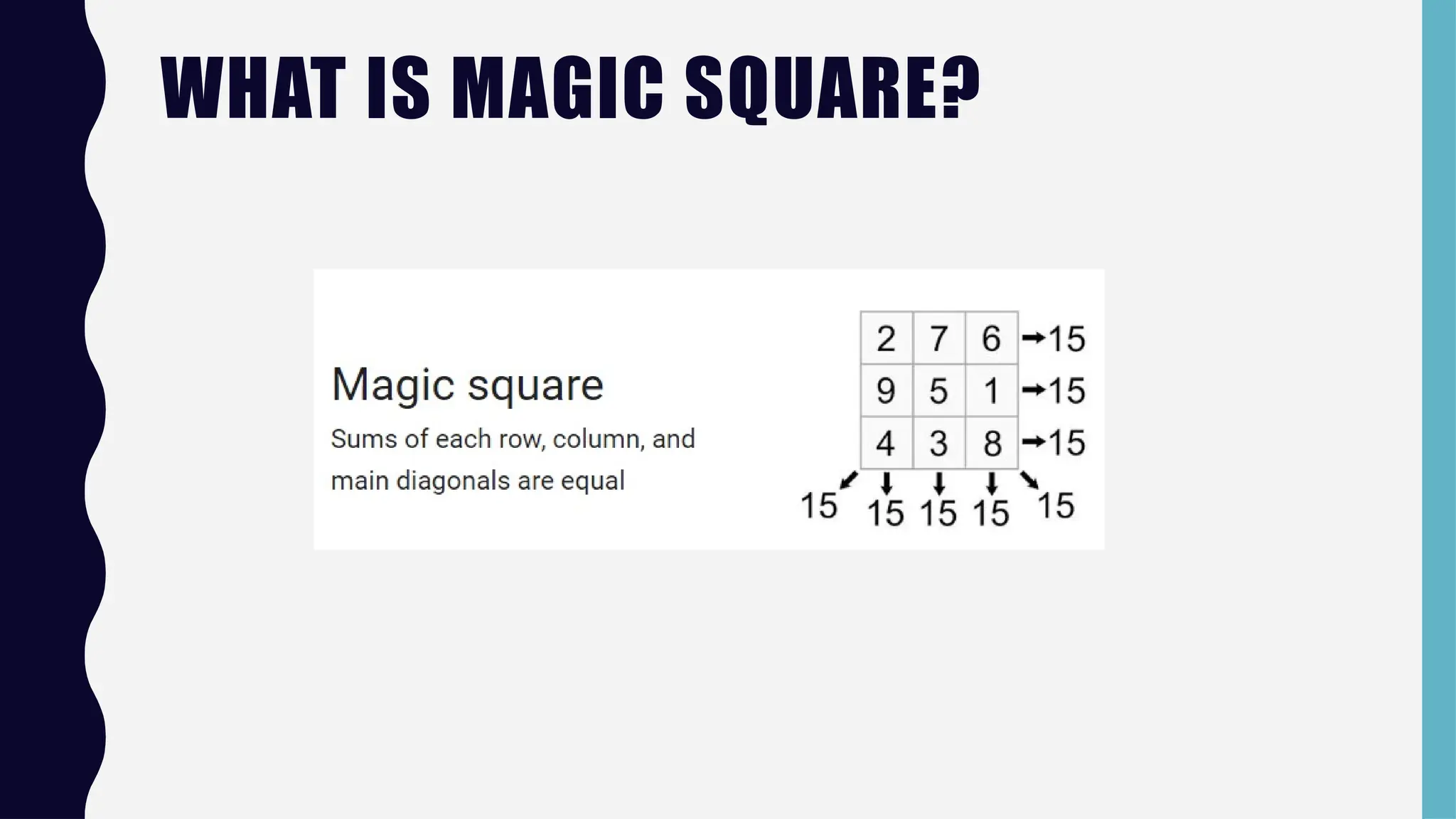 WHAT IS MAGIC SQUARE?

Magic square

Sums of each row, column, and main diagonals are equal

| 2 | 7 | 6 | →15 |
|---|---|---|---|
| 9 | 5 | 1 | →15 |
| 4 | 3 | 8 | →15 |

15 15 15 15 15